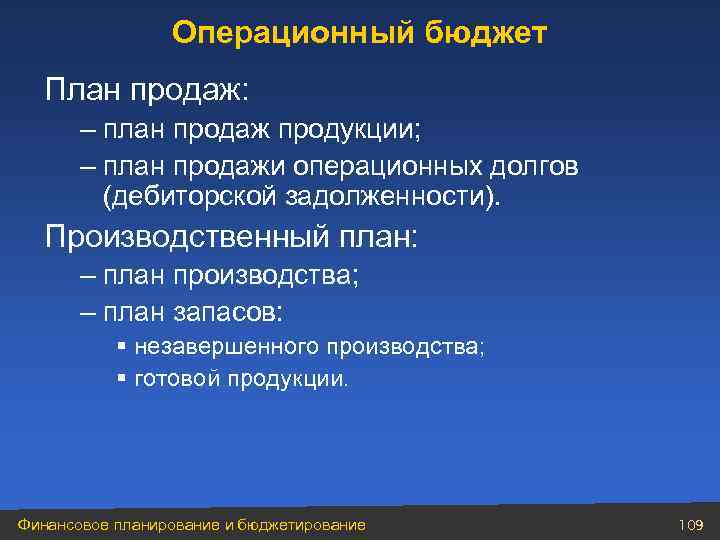 Операционный бюджет

План продаж:

– план продаж продукции;

– план продажи операционных долгов (дебиторской задолженности).

Производственный план:

– план производства;

– план запасов:

▪ незавершенного производства;

▪ готовой продукции.

Финансовое планирование и бюджетирование

109